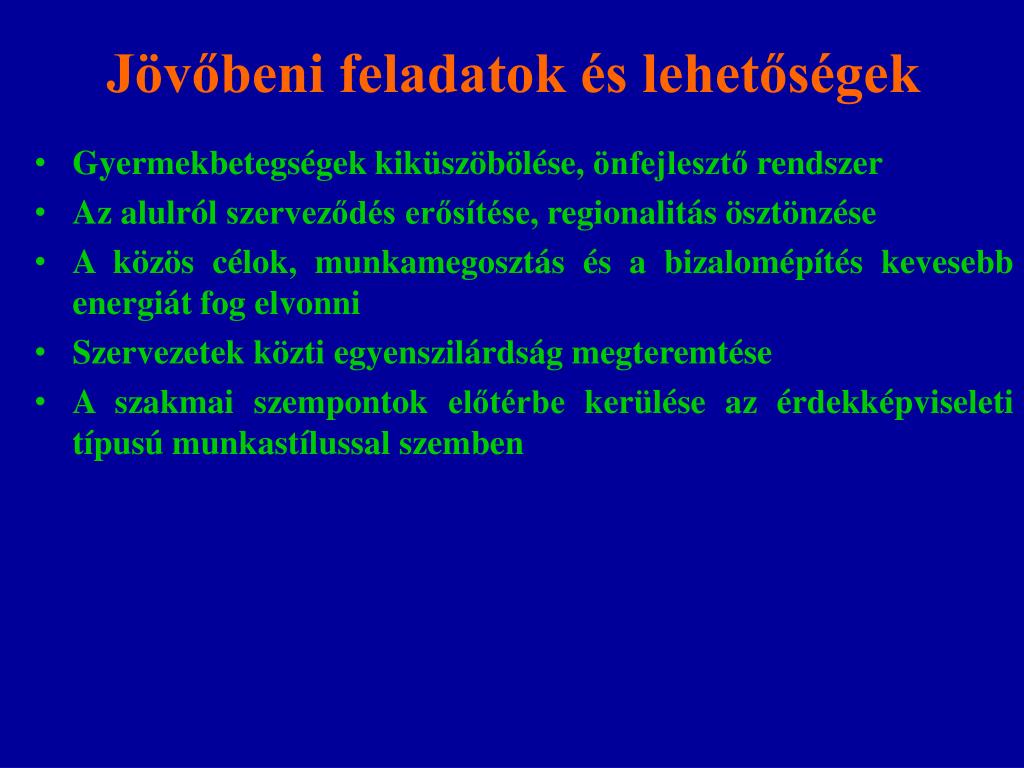 Jövőbeni feladatok és lehetőségek

• Gyermekbetegségek kiküszöbölése, önfejlesztő rendszer
• Az alulról szerveződés erősítése, regionalitás ösztönzése
• A közös célok, munkamegosztás és a bizalomépítés kevesebb energiát fog elvonni
• Szervezetek közti egyenszilárdság megteremtése
• A szakmai szempontok előtérbe kerülése az érdekképviseleti típusú munkastílussal szemben